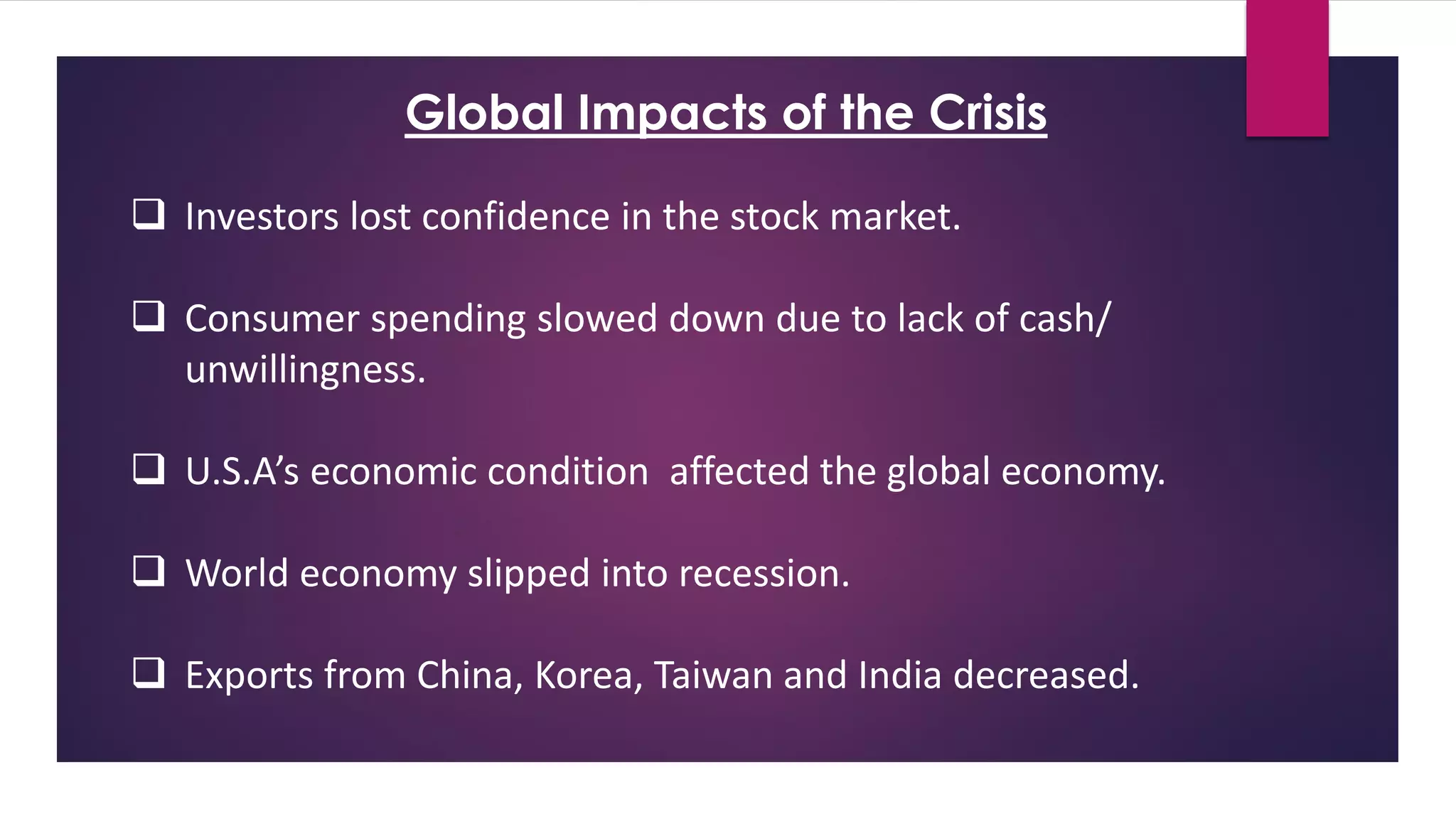 Global Impacts of the Crisis

❑ Investors lost confidence in the stock market.

❑ Consumer spending slowed down due to lack of cash/ unwillingness.

❑ U.S.A's economic condition affected the global economy.

❑ World economy slipped into recession.

❑ Exports from China, Korea, Taiwan and India decreased.